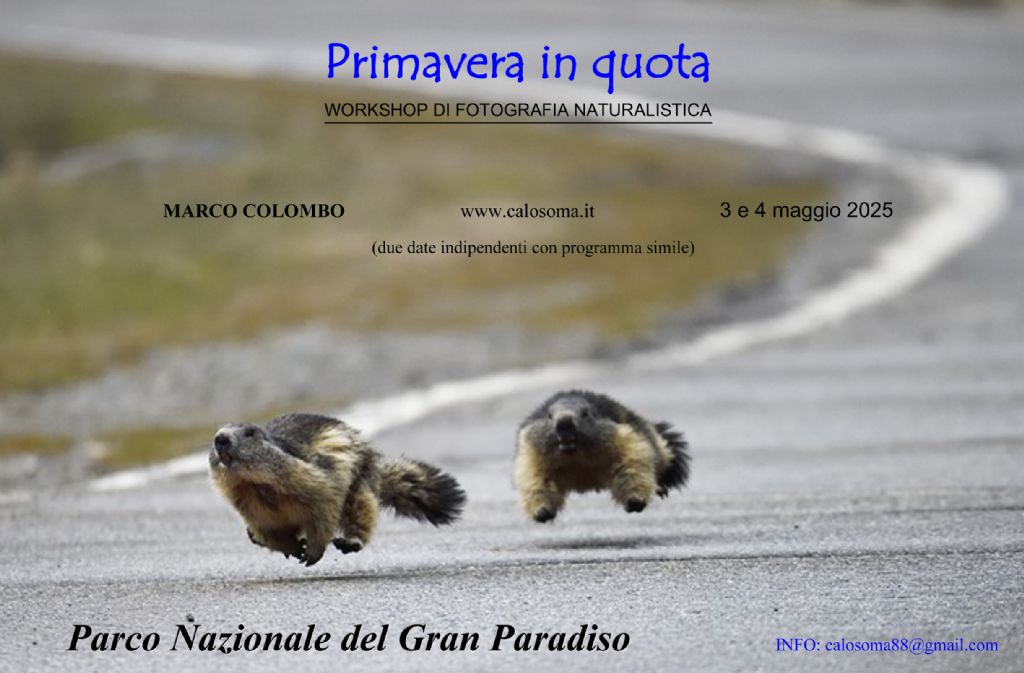 Primavera in quota

WORKSHOP DI FOTOGRAFIA NATURALISTICA

MARCO COLOMBO

www.calosoma.it

3 e 4 maggio 2025

(due date indipendenti con programma simile)

Parco Nazionale del Gran Paradiso

INFO: calosoma88@gmail.com